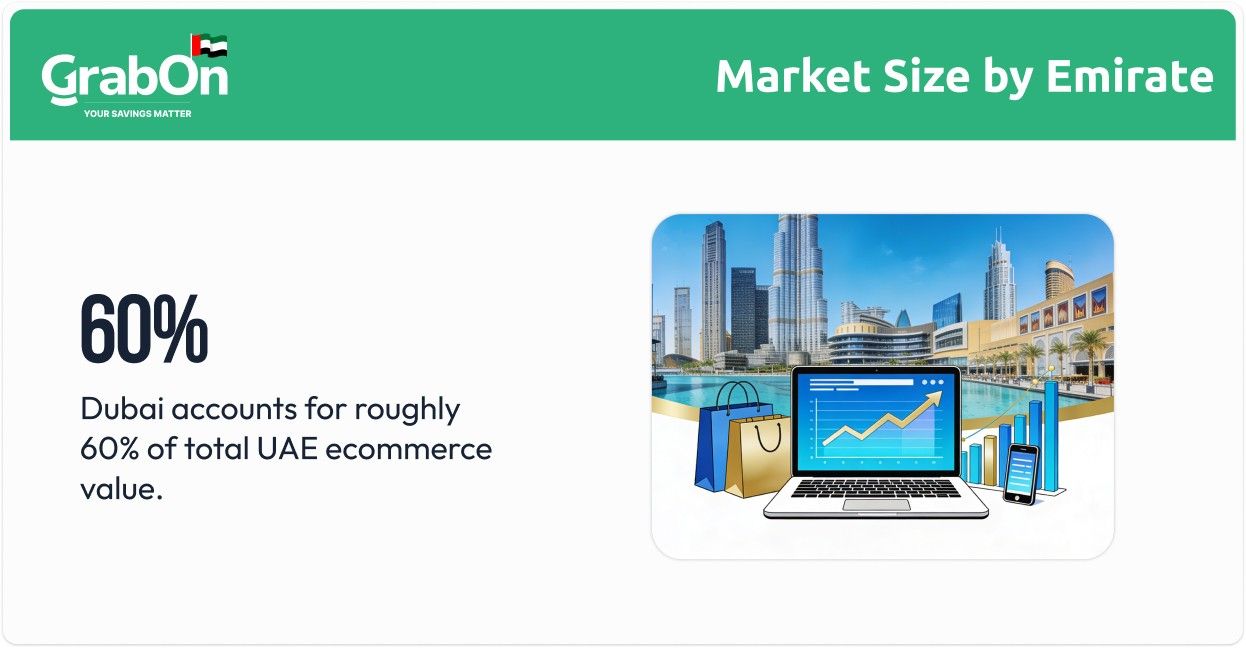 GrabOn
YOUR SAVINGS MATTER

Market Size by Emirate

60%

Dubai accounts for roughly 60% of total UAE ecommerce value.